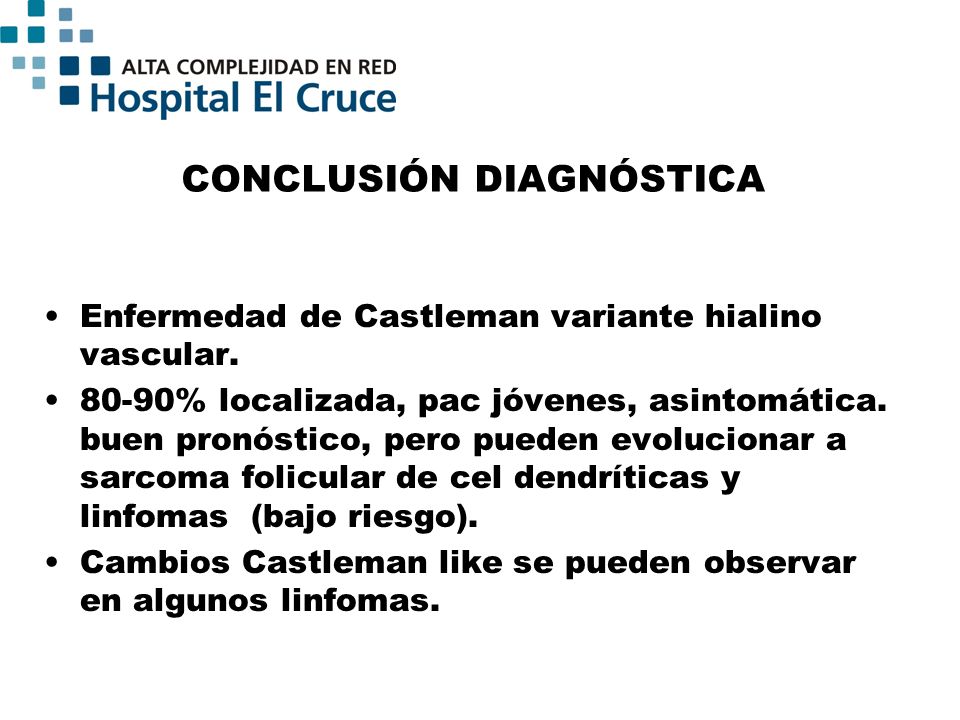 ALTA COMPLEJIDAD EN RED
Hospital El Cruce

CONCLUSIÓN DIAGNÓSTICA

• Enfermedad de Castleman variante hialino vascular.
• 80-90% localizada, pac jóvenes, asintomática. buen pronóstico, pero pueden evolucionar a sarcoma folicular de cel dendríticas y linfomas (bajo riesgo).
• Cambios Castleman like se pueden observar en algunos linfomas.